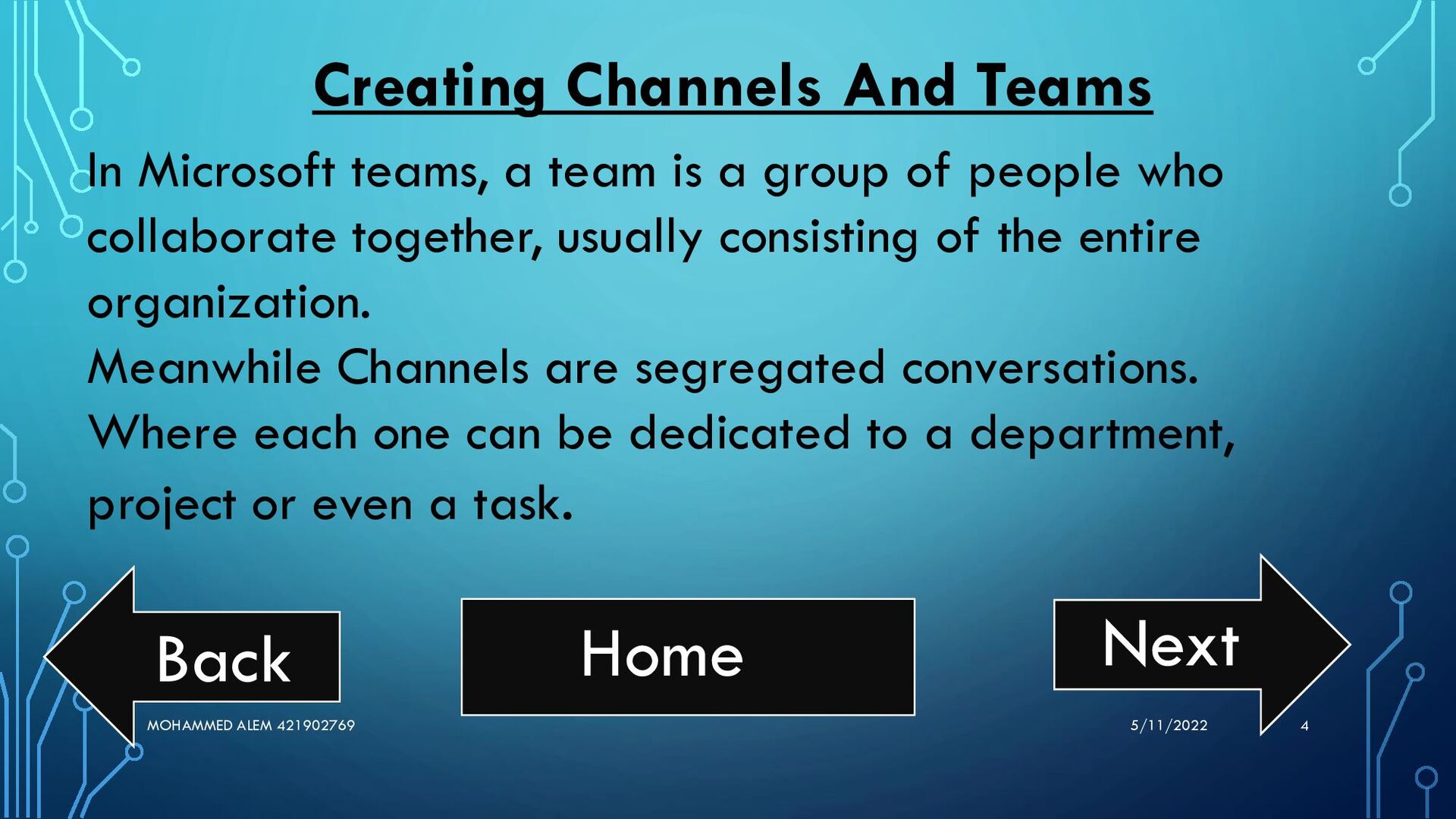 Creating Channels And Teams

In Microsoft teams, a team is a group of people who collaborate together, usually consisting of the entire organization.
Meanwhile Channels are segregated conversations. Where each one can be dedicated to a department, project or even a task.

Back

Home

Next

MOHAMMED ALEM 421902769

5/11/2022

4